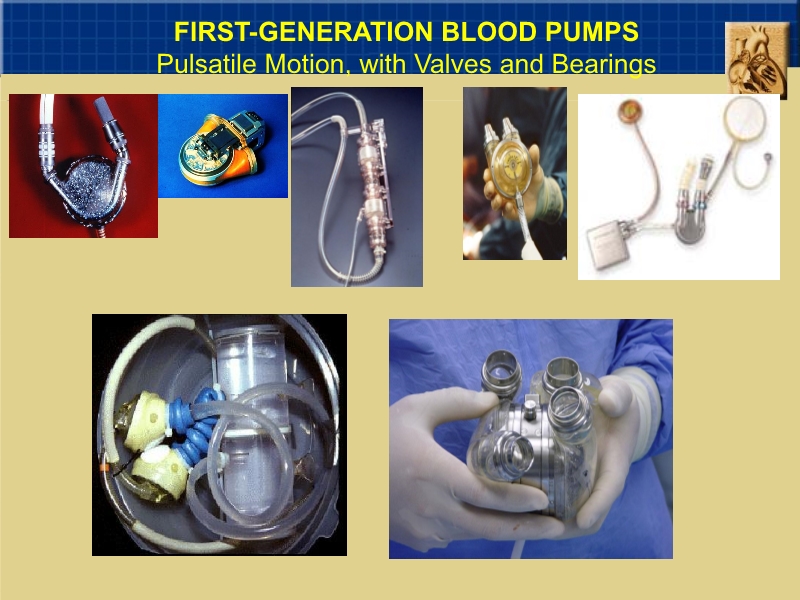 FIRST-GENERATION BLOOD PUMPS
Pulsatile Motion, with Valves and Bearings